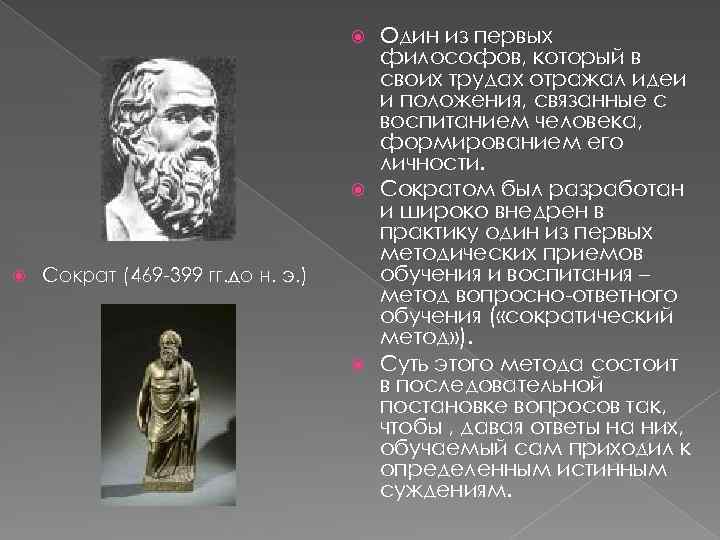 Сократ (469-399 гг.до н. э.)

Один из первых философов, который в своих трудах отражал идеи и положения, связанные с воспитанием человека, формированием его личности.

Сократом был разработан и широко внедрен в практику один из первых методических приемов обучения и воспитания – метод вопросно-ответного обучения («сократический метод»).

Суть этого метода состоит в последовательной постановке вопросов так, чтобы , давая ответы на них, обучаемый сам приходил к определенным истинным суждениям.